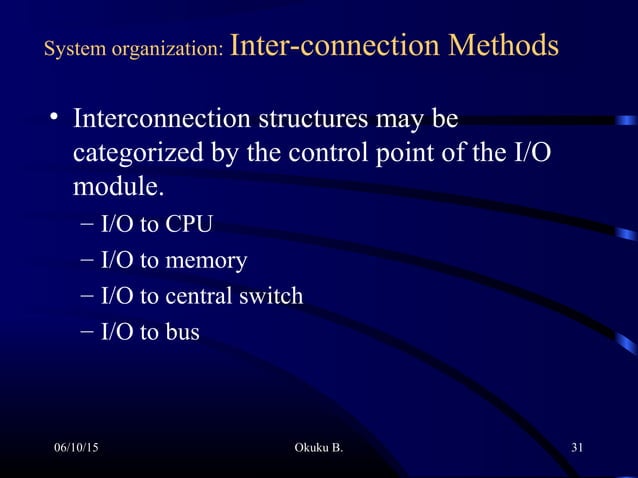 System organization: Inter-connection Methods

• Interconnection structures may be categorized by the control point of the I/O module.
 – I/O to CPU
 – I/O to memory
 – I/O to central switch
 – I/O to bus

06/10/15 Okuku B. 31